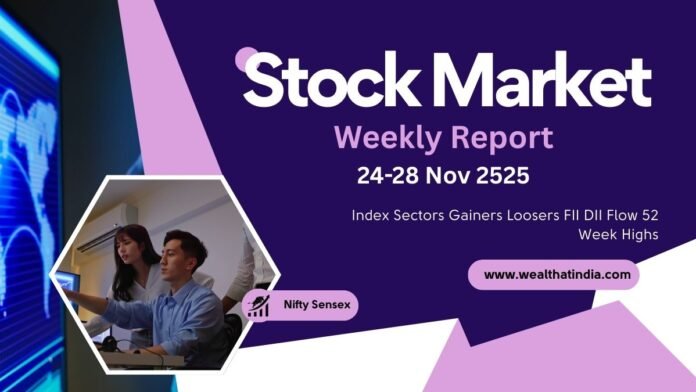 Stock Market

Weekly Report

24-28 Nov 2525

Index Sectors Gainers Loosers FII DII Flow 52 Week Highs

www.wealthatindia.com

Nifty Sensex